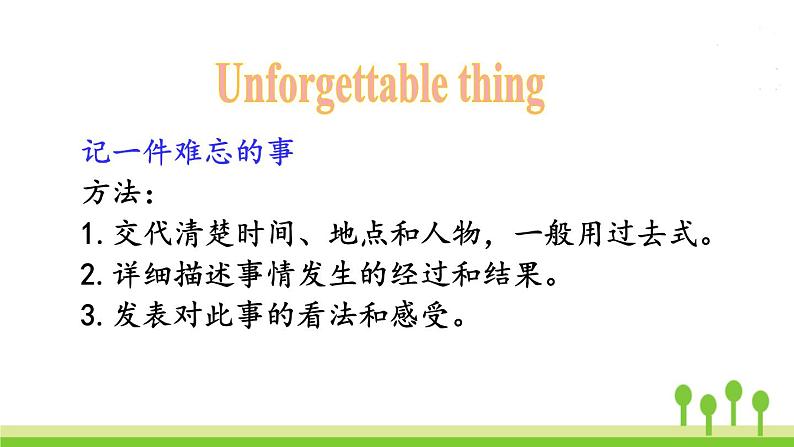 Unforgettable thing

记一件难忘的事

方法：

1. 交代清楚时间、地点和人物，一般用过去式。

2. 详细描述事情发生的经过和结果。

3. 发表对此事的看法和感受。